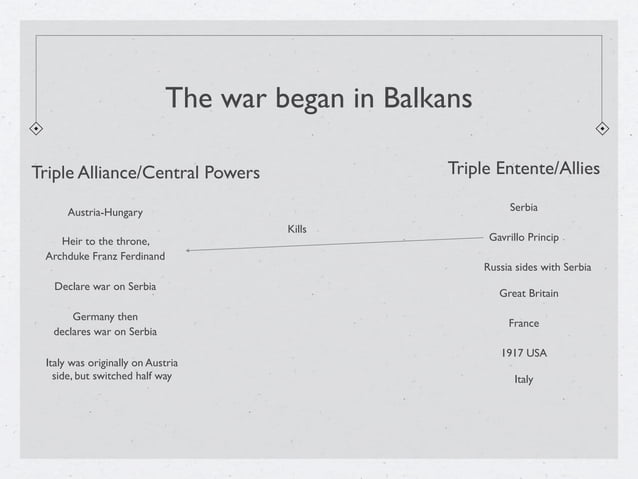 The war began in Balkans

Triple Alliance/Central Powers

Austria-Hungary

Heir to the throne, Archduke Franz Ferdinand

Declare war on Serbia

Germany then declares war on Serbia

Italy was originally on Austria side, but switched half way

Kills

Triple Entente/Allies

Serbia

Gavrillo Princip

Russia sides with Serbia

Great Britain

France

1917 USA

Italy